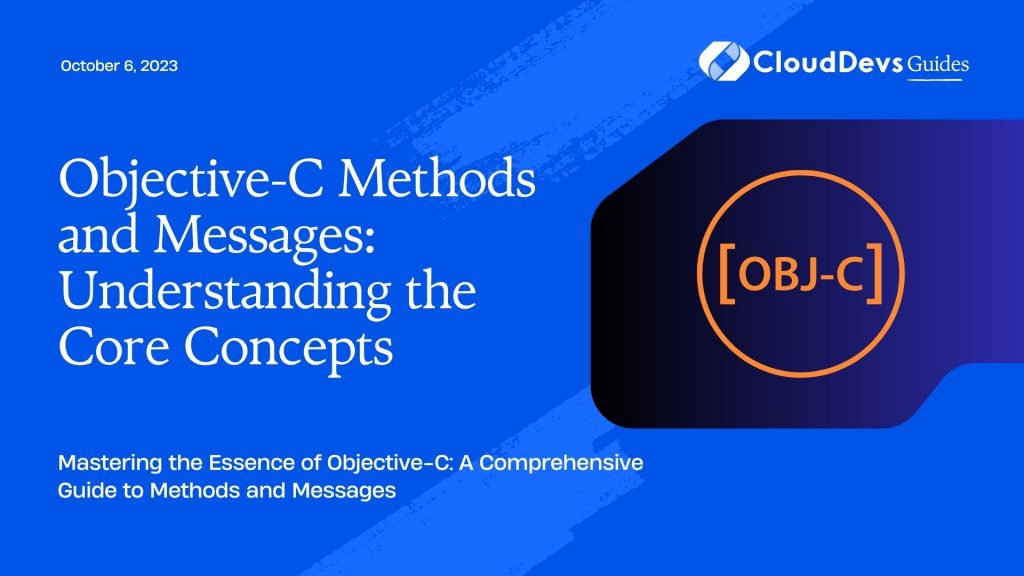 October 6, 2023

CloudDevs Guides

Objective-C Methods and Messages: Understanding the Core Concepts

[OBJ-C]

Mastering the Essence of Objective-C: A Comprehensive Guide to Methods and Messages